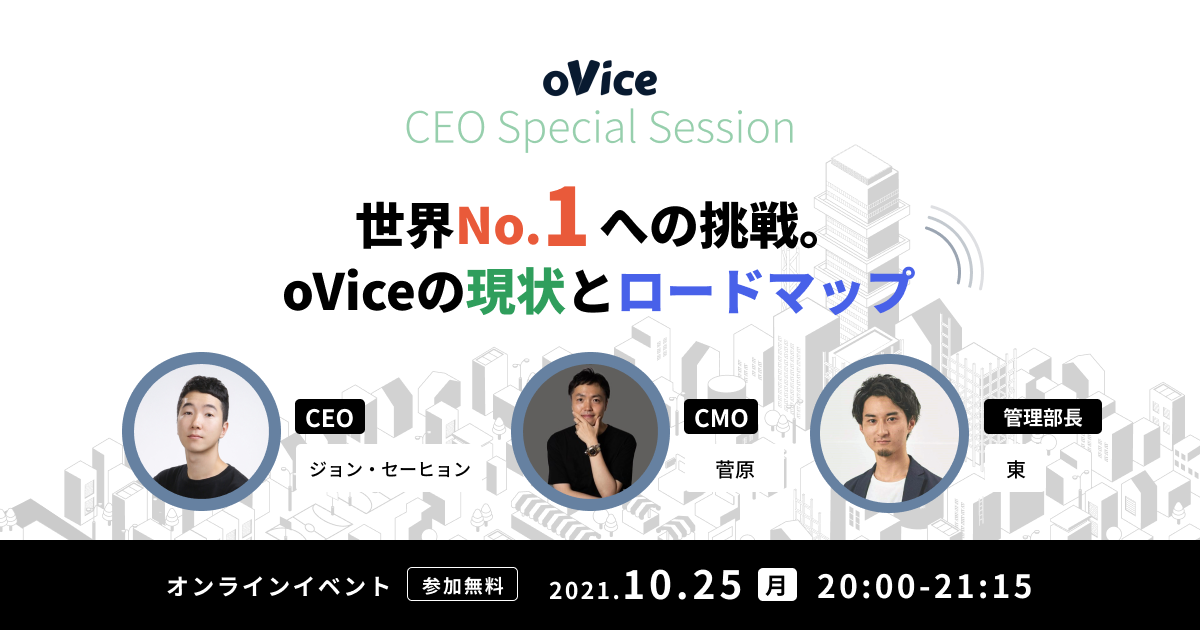 oVice
CEO Special Session

世界No.1への挑戦。
oViceの現状とロードマップ

CEO
ジョン・セーヒョン

CMO
菅原

管理部長
東

オンラインイベント 参加無料 2021.10.25 月 20:00-21:15